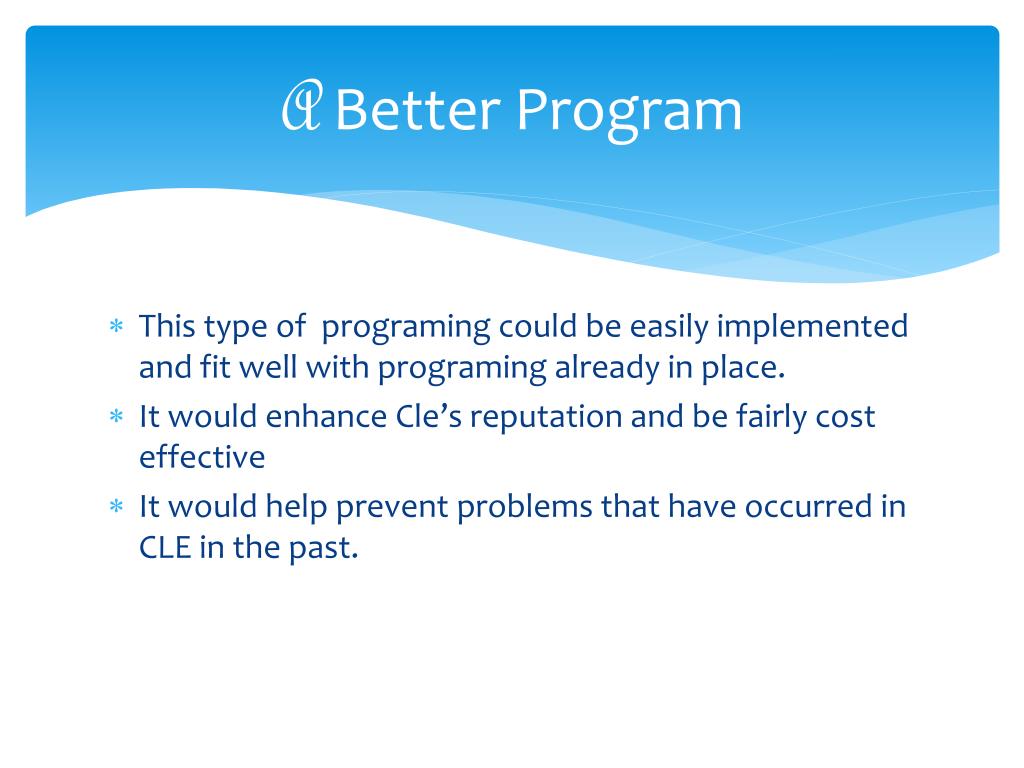 A Better Program

* This type of programing could be easily implemented and fit well with programing already in place.
* It would enhance Cle's reputation and be fairly cost effective
* It would help prevent problems that have occurred in CLE in the past.